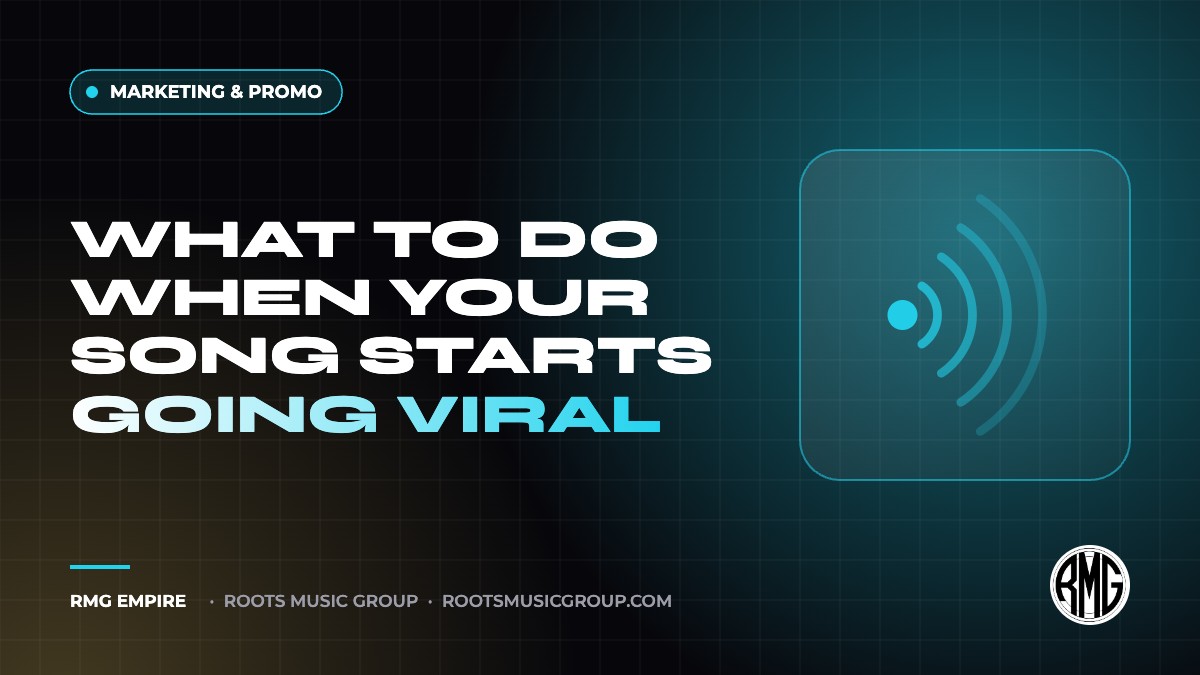 MARKETING & PROMO

WHAT TO DO WHEN YOUR SONG STARTS GOING VIRAL

RMG EMPIRE · ROOTS MUSIC GROUP · ROOTSMUSICGROUP.COM

RMG